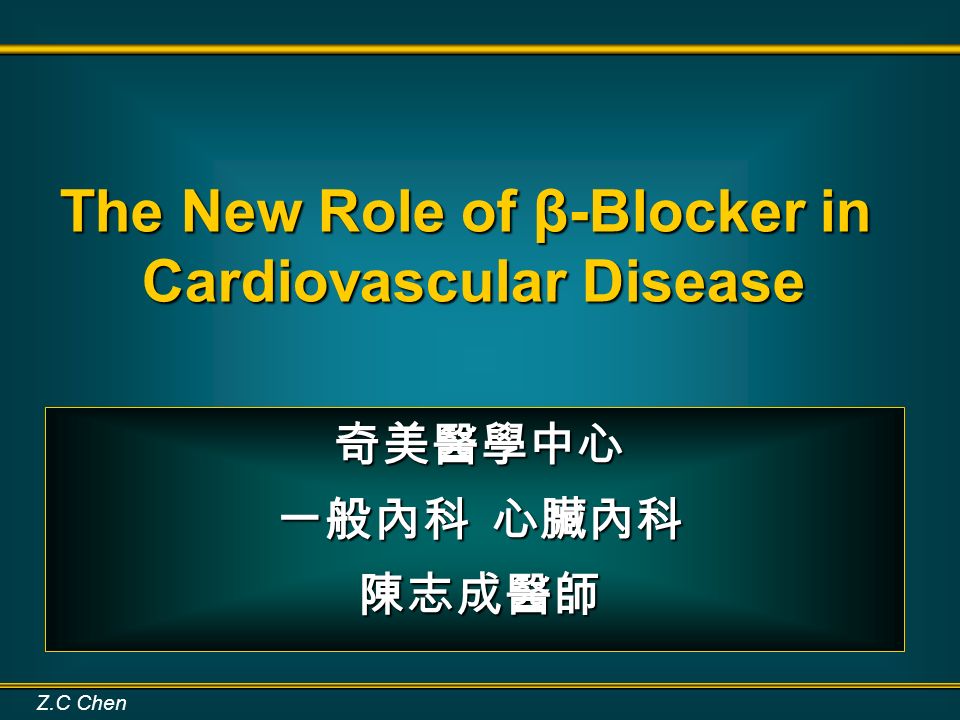 The New Role of β-Blocker in Cardiovascular Disease

奇美醫學中心
一般內科 心臟內科
陳志成醫師

Z.C Chen